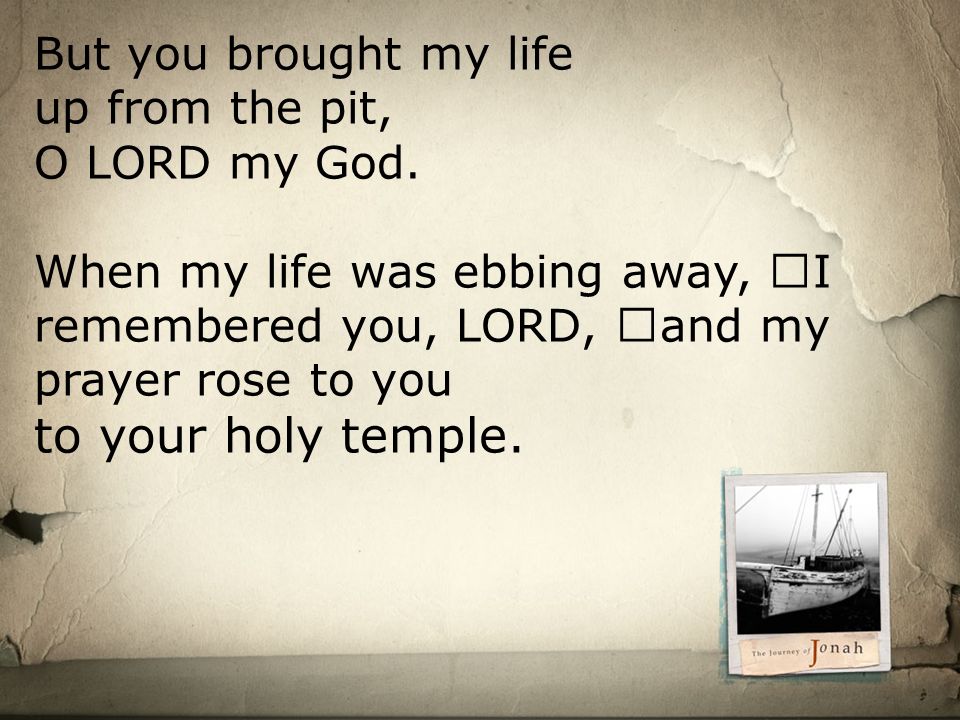 But you brought my life up from the pit, O LORD my God.

When my life was ebbing away, □I remembered you, LORD, □and my prayer rose to you to your holy temple.

The Journey of Jonah